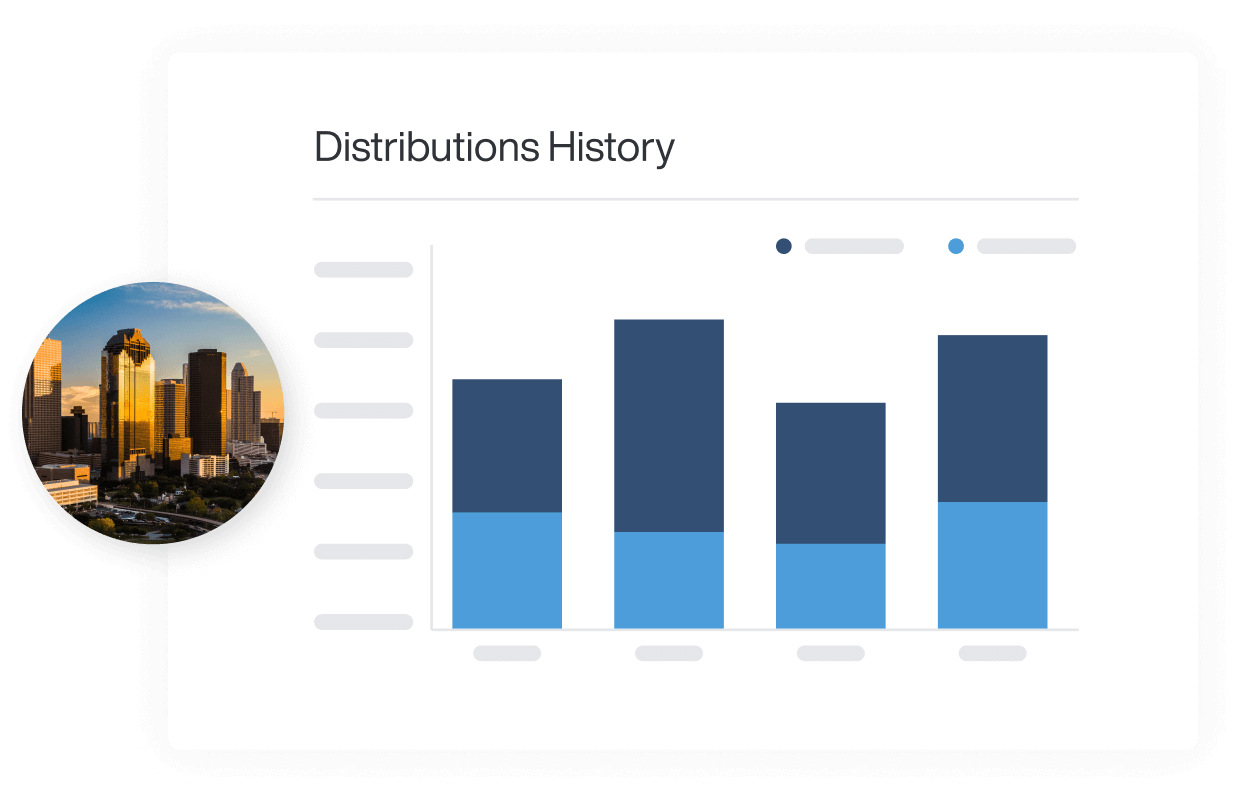 Distributions History